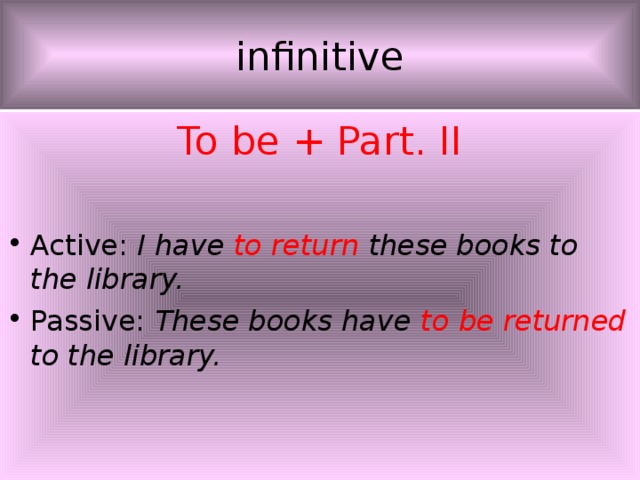 infinitive

To be + Part. II

• Active: I have to return these books to the library.
• Passive: These books have to be returned to the library.